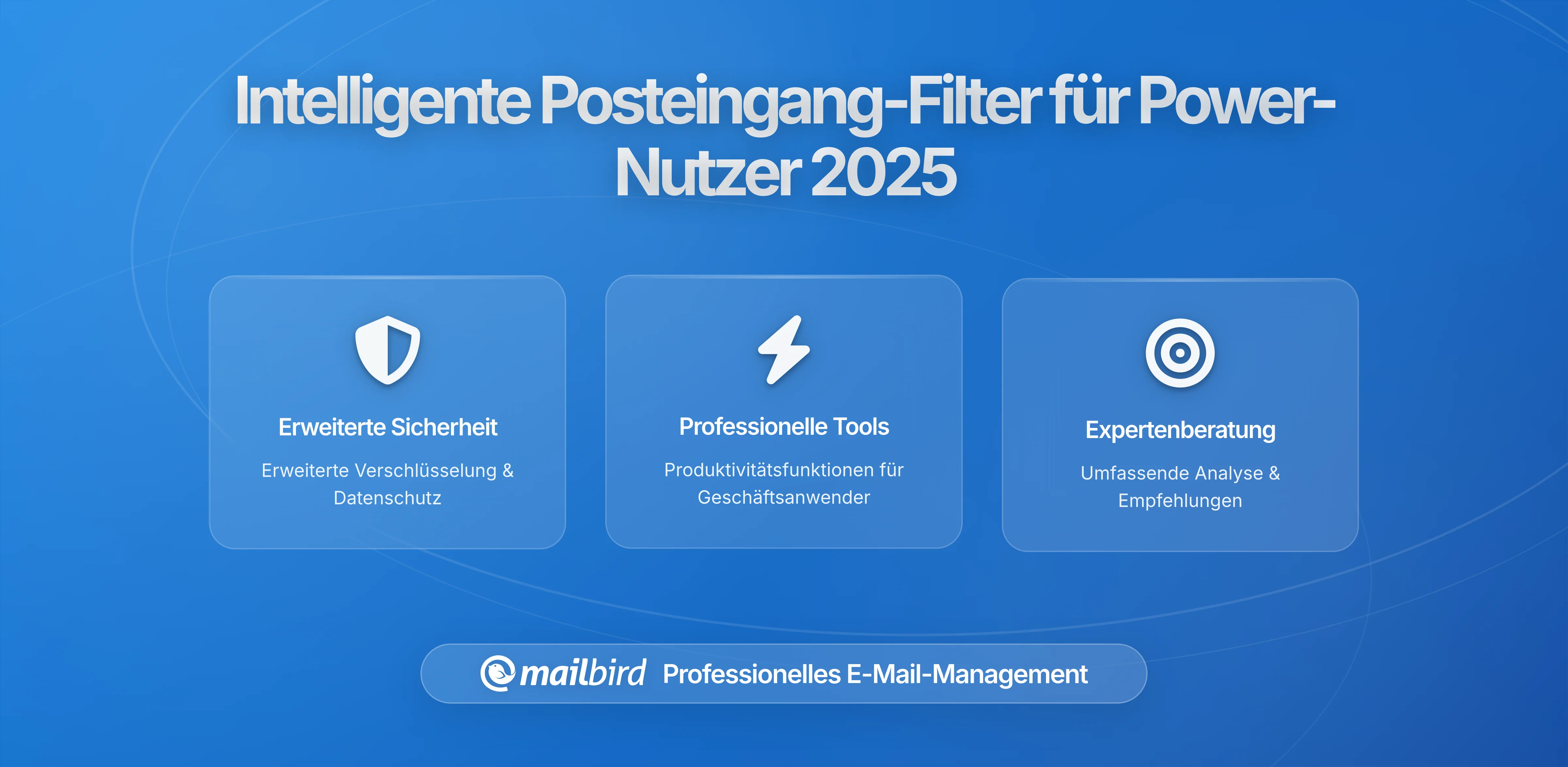 Intelligente Posteingang-Filter für Power-Nutzer 2025

Erweiterte Sicherheit

Erweiterte Verschlüsselung & Datenschutz

Professionelle Tools

Produktivitätsfunktionen für Geschäftsanwender

Expertenberatung

Umfassende Analyse & Empfehlungen

mailbird Professionelles E-Mail-Management